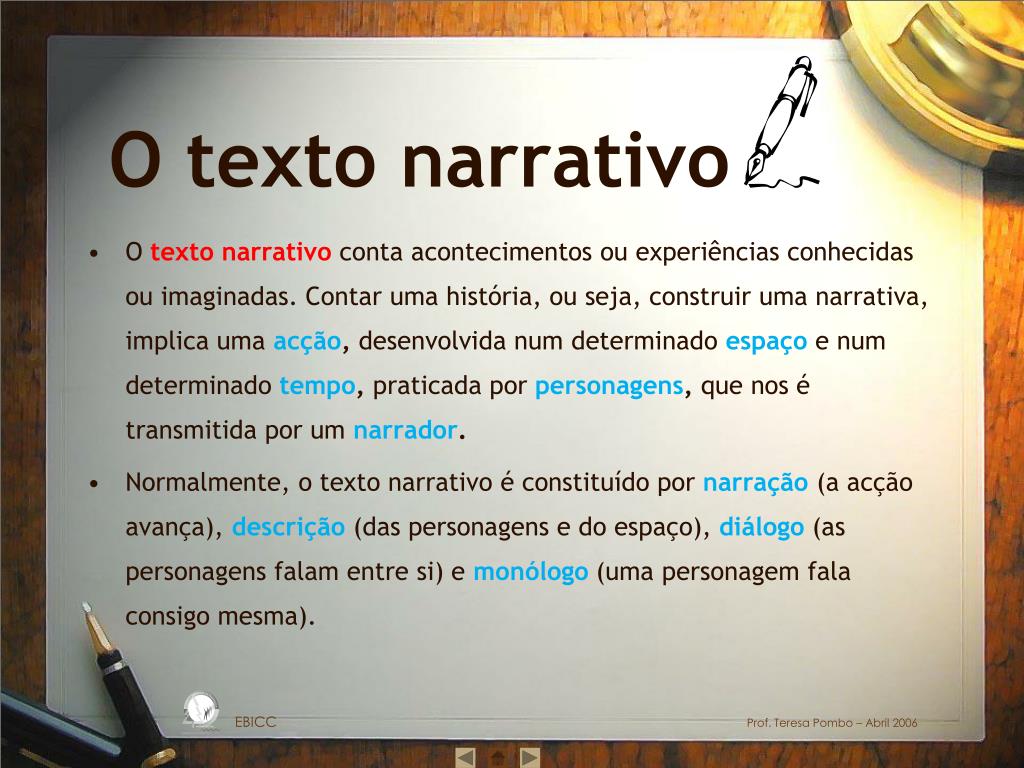 O texto narrativo

• O texto narrativo conta acontecimentos ou experiências conhecidas ou imaginadas. Contar uma história, ou seja, construir uma narrativa, implica uma acção, desenvolvida num determinado espaço e num determinado tempo, praticada por personagens, que nos é transmitida por um narrador.

• Normalmente, o texto narrativo é constituído por narração (a acção avança), descrição (das personagens e do espaço), diálogo (as personagens falam entre si) e monólogo (uma personagem fala consigo mesma).

EBICC

Prof. Teresa Pombo – Abril 2006